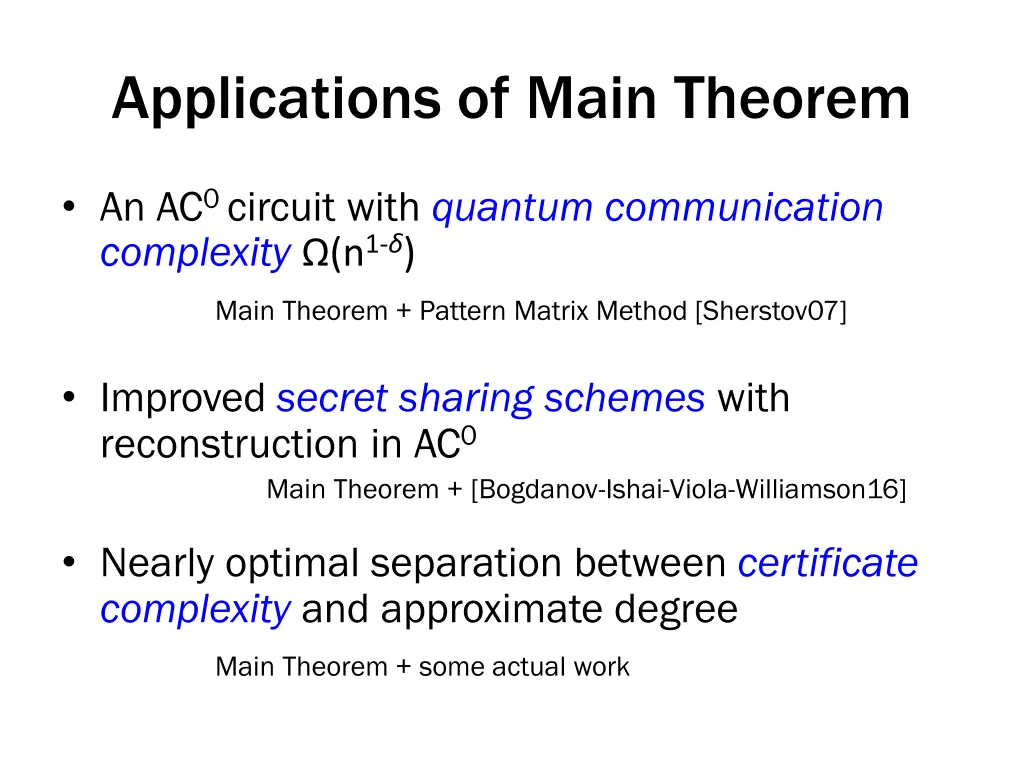 Applications of Main Theorem

• An $AC^0$ circuit with quantum communication complexity $\Omega(n^{1-\delta})$

Main Theorem + Pattern Matrix Method [Sherstov07]

• Improved secret sharing schemes with reconstruction in $AC^0$

Main Theorem + [Bogdanov-Ishai-Viola-Williamson16]

• Nearly optimal separation between certificate complexity and approximate degree

Main Theorem + some actual work